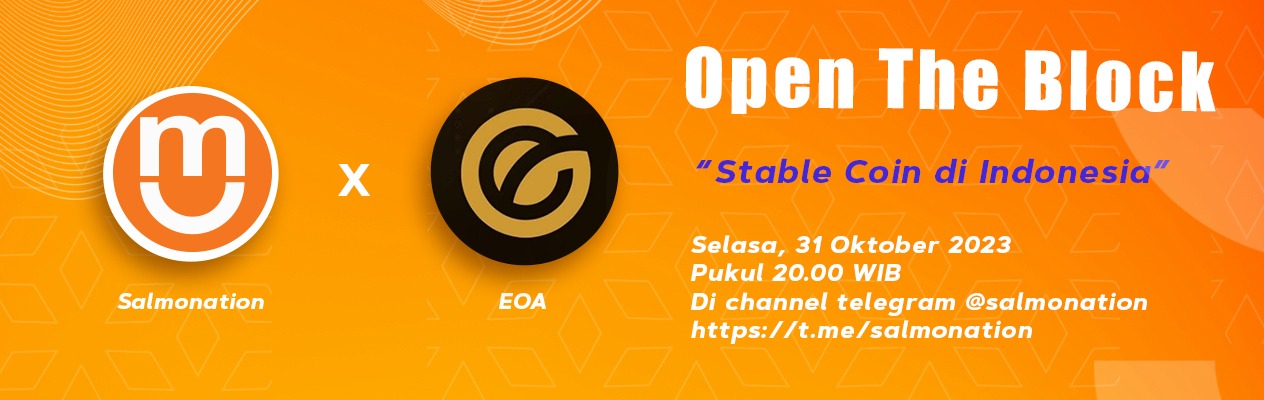 Salmonation

X

EOA

Open The Block

"Stable Coin di Indonesia"

Selasa, 31 Oktober 2023
Pukul 20.00 WIB
Di channel telegram @salmonation
https://t.me/salmonation